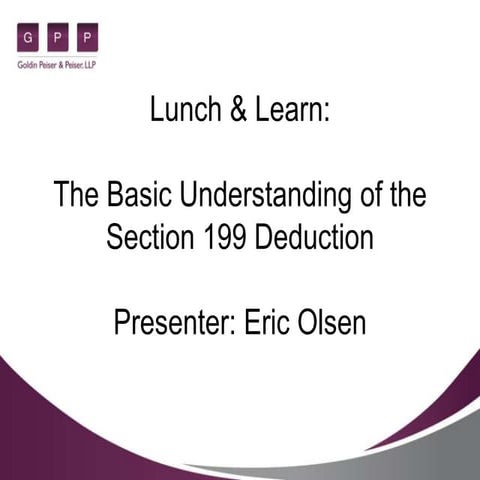 G P P
Goldin Peiser & Peiser, LLP

Lunch & Learn:

The Basic Understanding of the Section 199 Deduction

Presenter: Eric Olsen